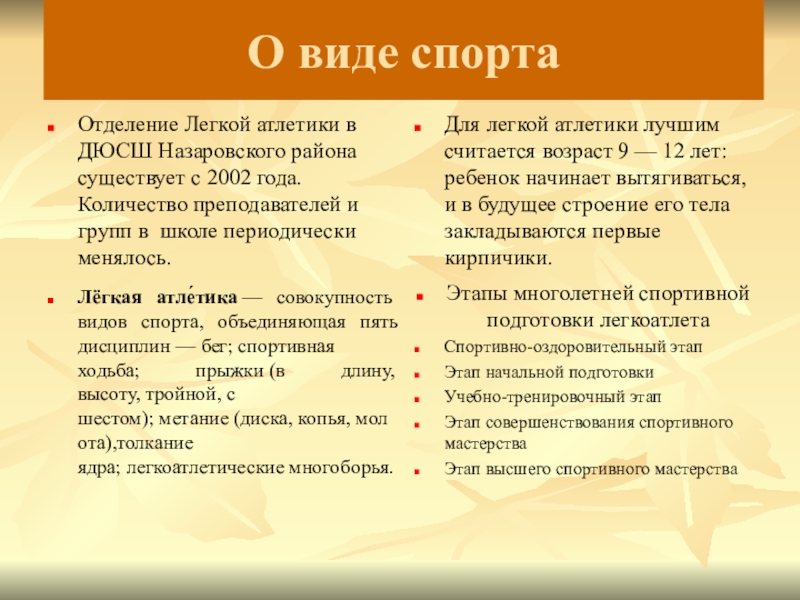 О виде спорта

Отделение Легкой атлетики в ДЮСШ Назаровского района существует с 2002 года. Количество преподавателей и групп в школе периодически менялось.

Лёгкая атле́тика — совокупность видов спорта, объединяющая пять дисциплин — бег; спортивная ходьба; прыжки (в длину, высоту, тройной, с шестом); метание (диска, копья, мол ота),толкание ядра; легкоатлетические многоборья.

Для легкой атлетики лучшим считается возраст 9 — 12 лет: ребенок начинает вытягиваться, и в будущее строение его тела закладываются первые кирпичики.

Этапы многолетней спортивной подготовки легкоатлета

Спортивно-оздоровительный этап

Этап начальной подготовки

Учебно-тренировочный этап

Этап совершенствования спортивного мастерства

Этап высшего спортивного мастерства